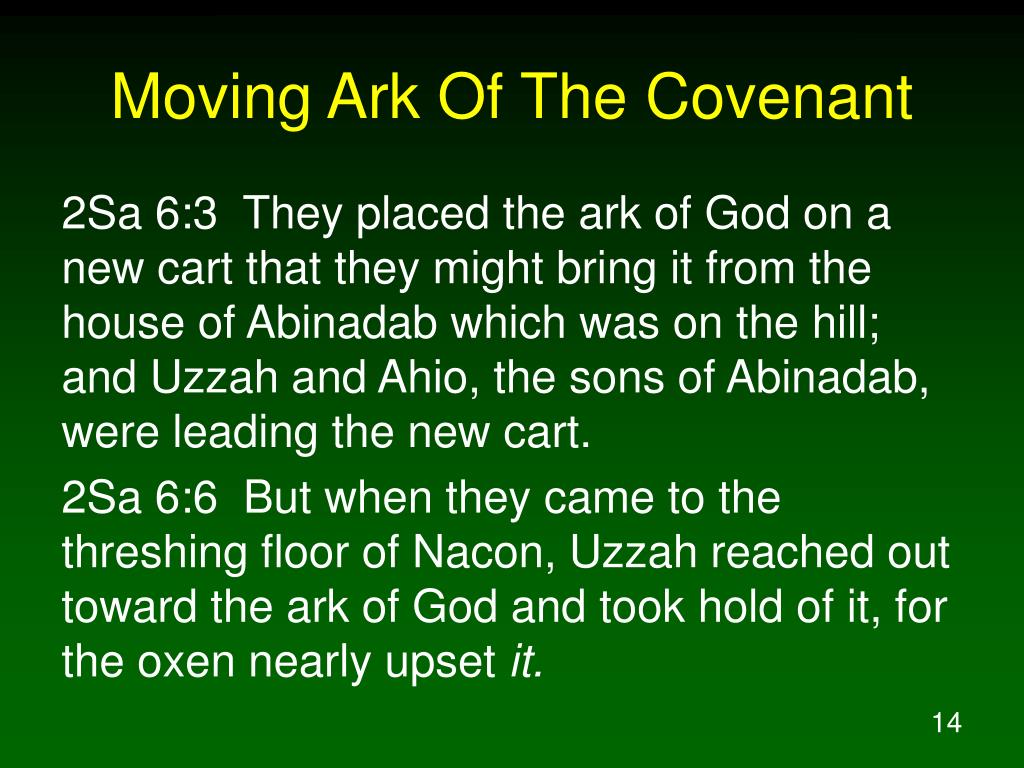 Moving Ark Of The Covenant

2Sa 6:3 They placed the ark of God on a new cart that they might bring it from the house of Abinadab which was on the hill; and Uzzah and Ahio, the sons of Abinadab, were leading the new cart.

2Sa 6:6 But when they came to the threshing floor of Nacon, Uzzah reached out toward the ark of God and took hold of it, for the oxen nearly upset it.

14